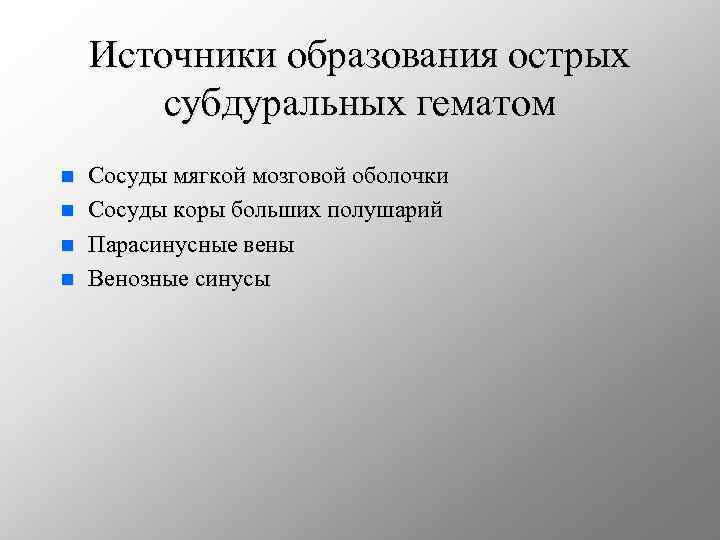 Источники образования острых субдуральных гематом

- Сосуды мягкой мозговой оболочки
- Сосуды коры больших полушарий
- Парасинусные вены
- Венозные синусы